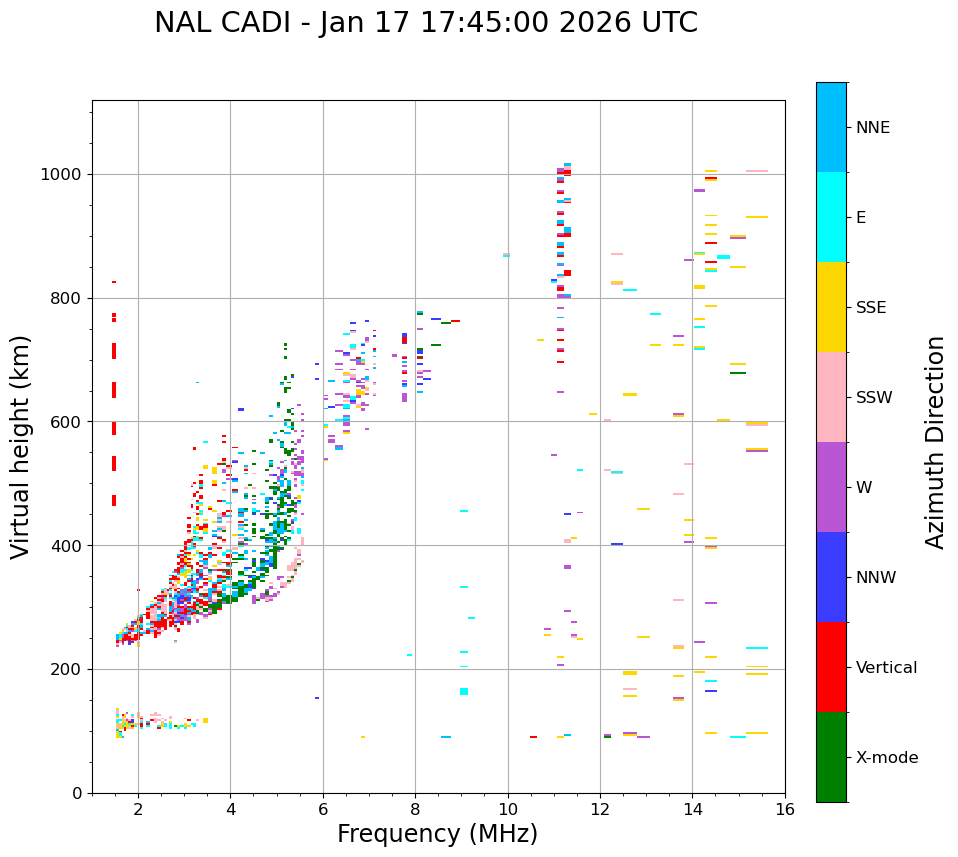 NAL CADI - Jan 17 17:45:00 2026 UTC

Virtual height (km)

1000
800
600
400
200
0

2
4
6
8
10
12
14
16

Frequency (MHz)

NNE
E
SSE
SSW
W
NNW
Vertical
X-mode

Azimuth Direction